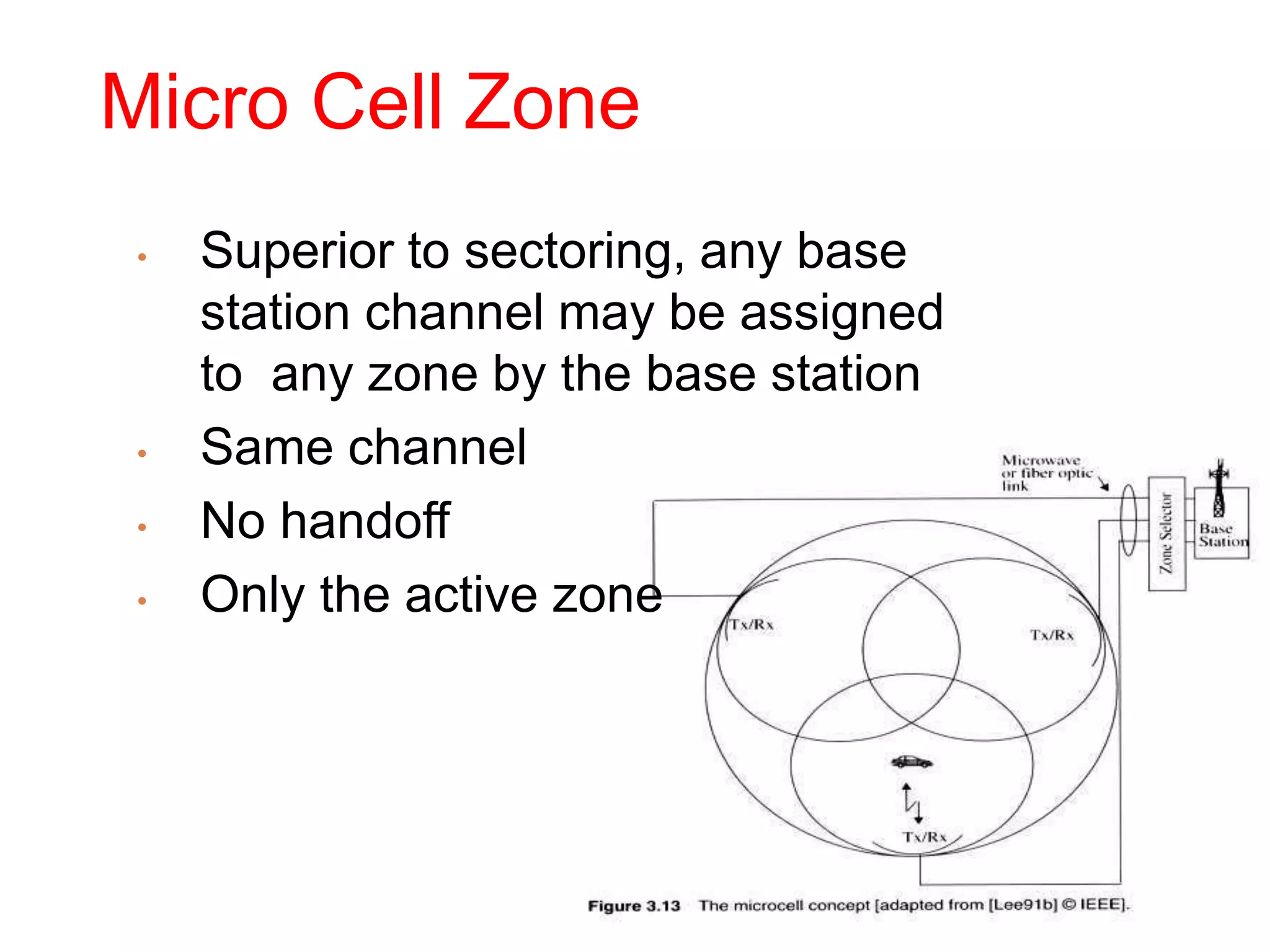 Micro Cell Zone

• Superior to sectoring, any base station channel may be assigned to any zone by the base station
• Same channel
• No handoff
• Only the active zone

Microwave or fiber optic link

Zone Selector

Base Station

Tx/Rx

Tx/Rx

Tx/Rx

Figure 3.13 The microcell concept [adapted from [Lee91b] © IEEE].